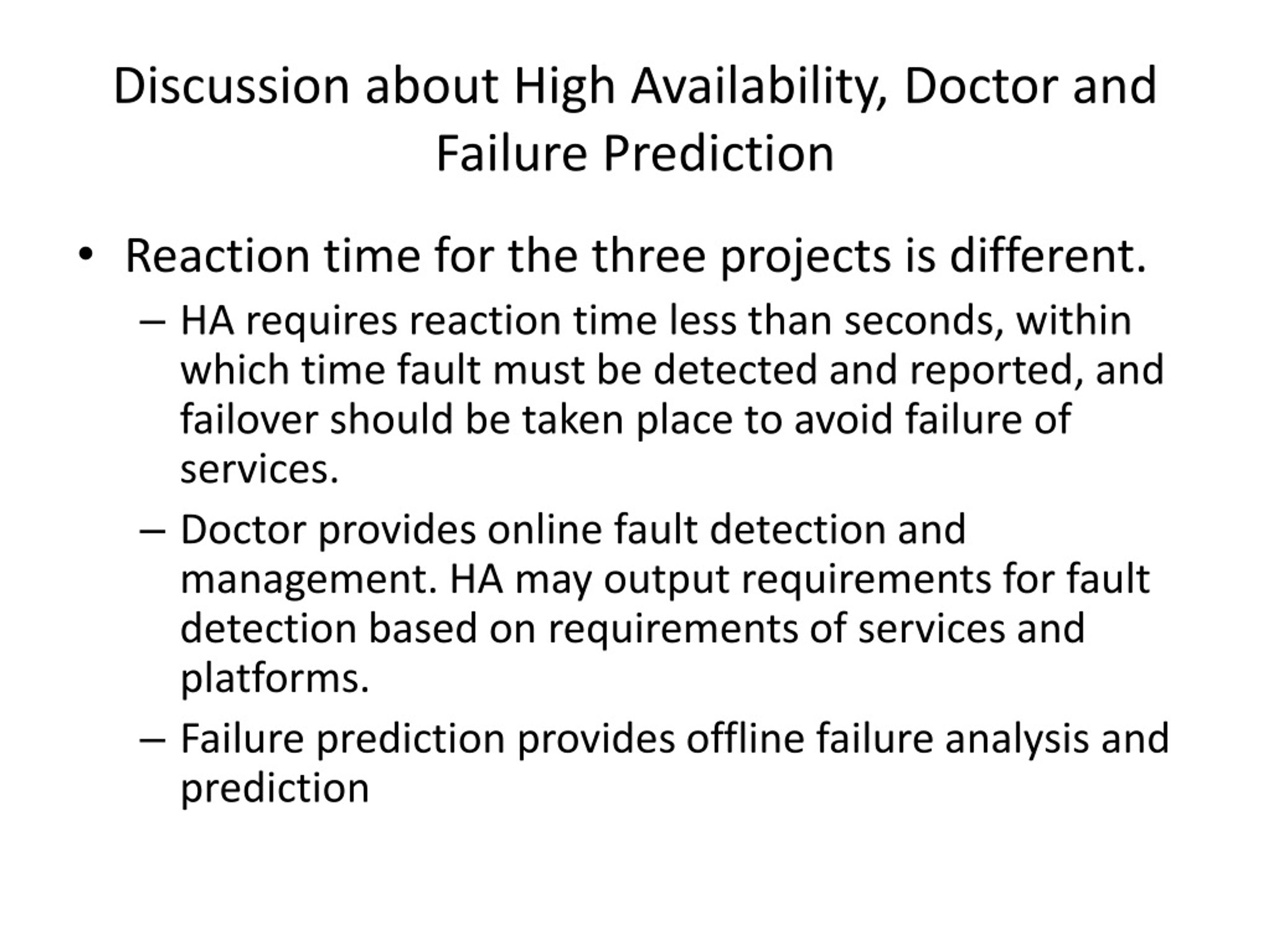 Discussion about High Availability, Doctor and Failure Prediction

• Reaction time for the three projects is different.

– HA requires reaction time less than seconds, within which time fault must be detected and reported, and failover should be taken place to avoid failure of services.

– Doctor provides online fault detection and management. HA may output requirements for fault detection based on requirements of services and platforms.

– Failure prediction provides offline failure analysis and prediction